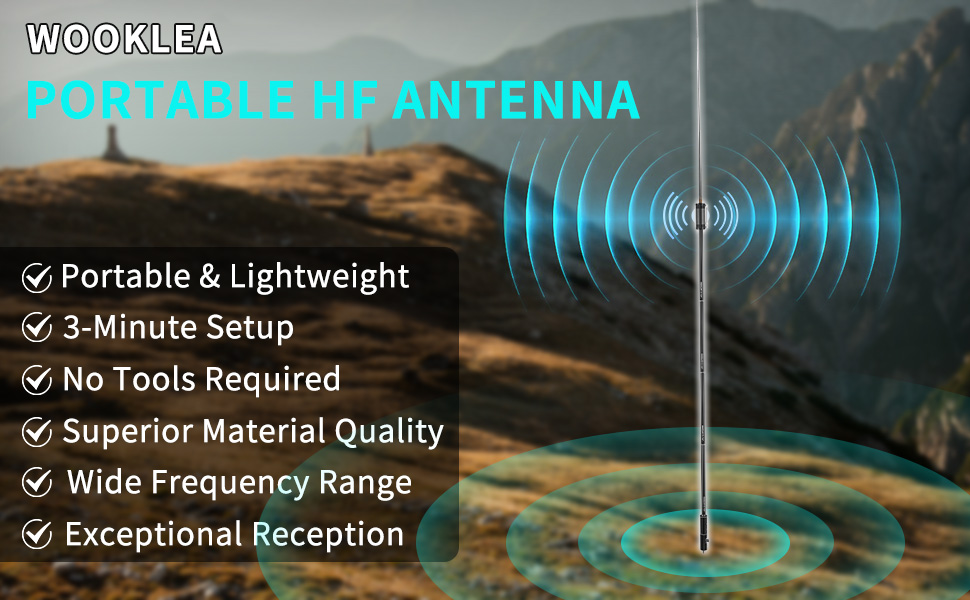 WOOKLEA

PORTABLE HF ANTENNA

Portable & Lightweight
3-Minute Setup
No Tools Required
Superior Material Quality
Wide Frequency Range
Exceptional Reception